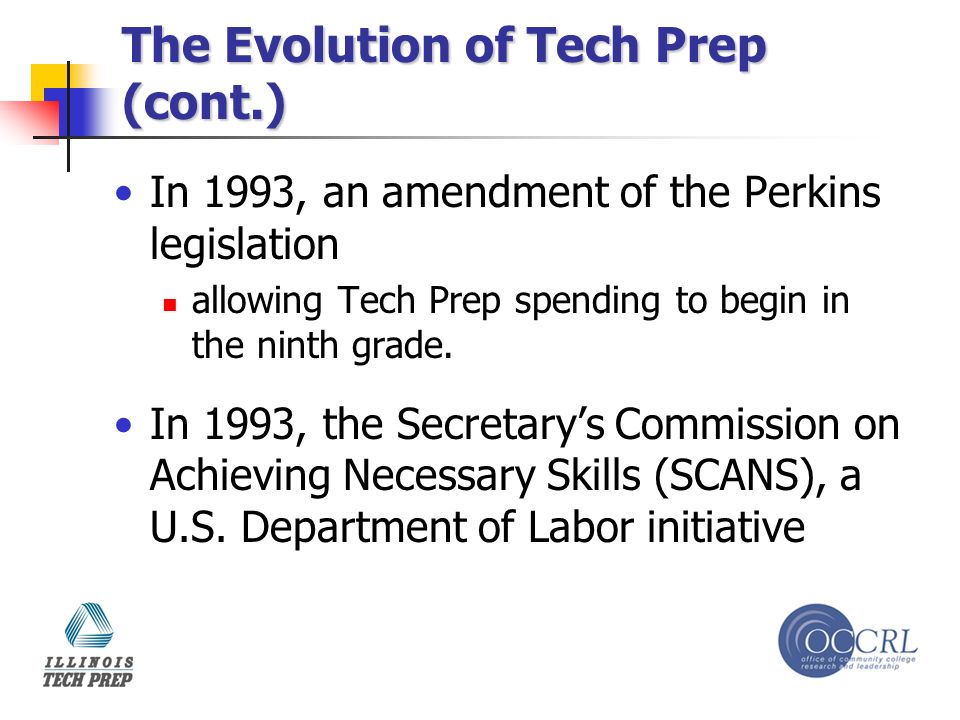 The Evolution of Tech Prep (cont.)

• In 1993, an amendment of the Perkins legislation
 ▪ allowing Tech Prep spending to begin in the ninth grade.

• In 1993, the Secretary's Commission on Achieving Necessary Skills (SCANS), a U.S. Department of Labor initiative

ILLINOIS TECH PREP

OCCRL
office of community college research and leadership